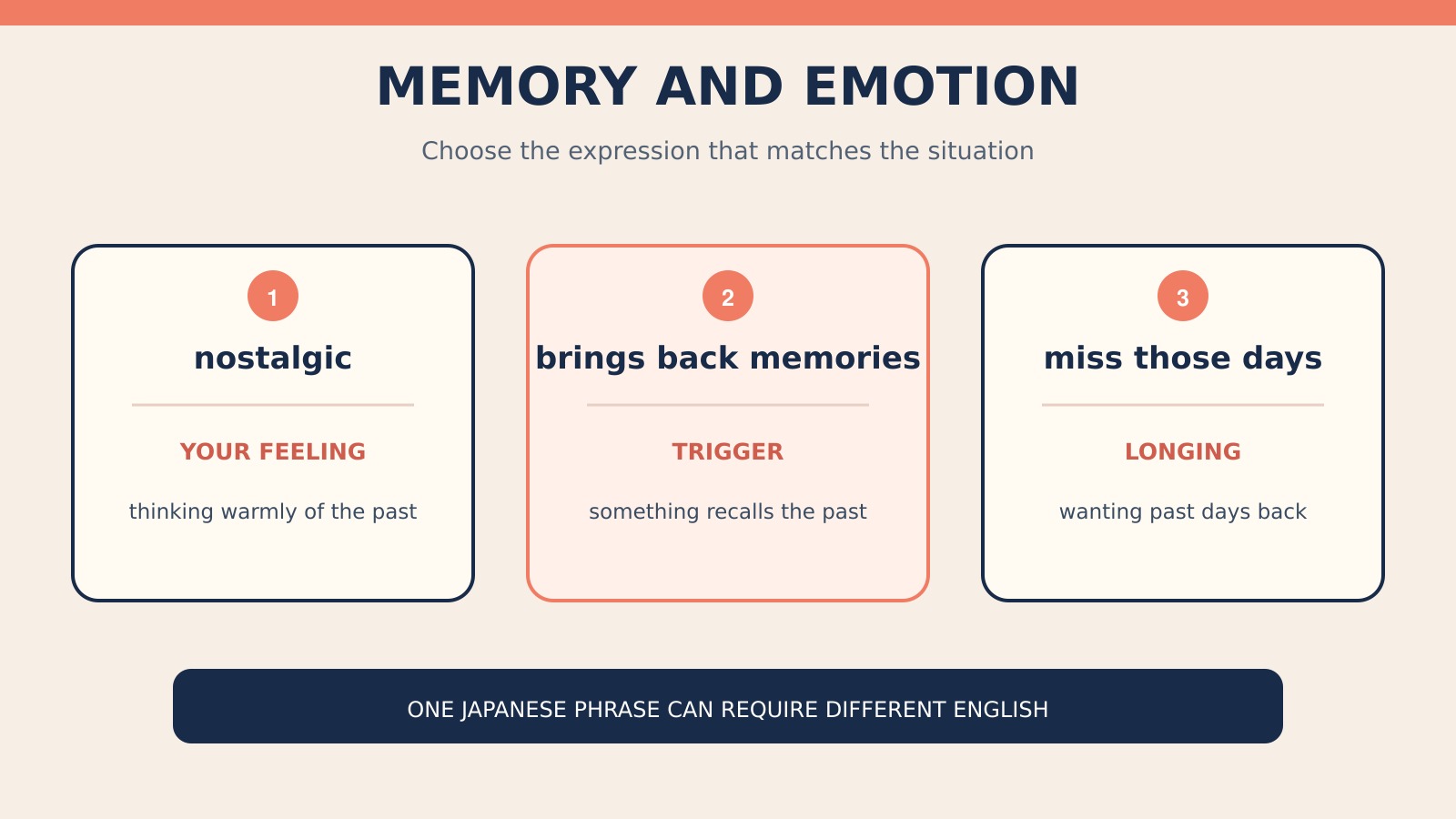 MEMORY AND EMOTION

Choose the expression that matches the situation

1
nostalgic
YOUR FEELING
thinking warmly of the past

2
brings back memories
TRIGGER
something recalls the past

3
miss those days
LONGING
wanting past days back

ONE JAPANESE PHRASE CAN REQUIRE DIFFERENT ENGLISH